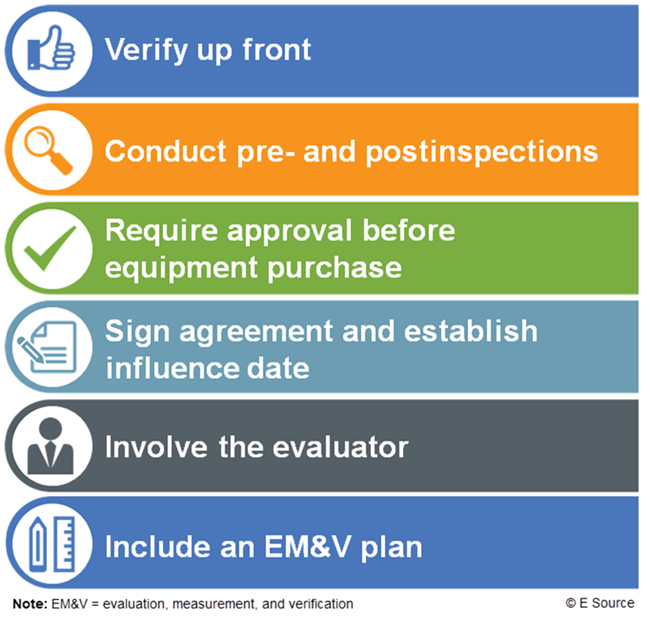 Verify up front

Conduct pre- and postinspections

Require approval before equipment purchase

Sign agreement and establish influence date

Involve the evaluator

Include an EM&V plan

Note: EM&V = evaluation, measurement, and verification

© E Source